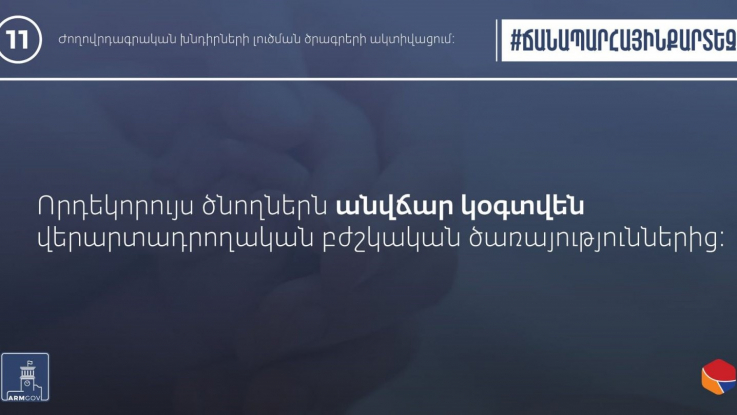 11

Ժողովրդագրական խնդիրների լուծման ծրագրերի ակտիվացում:

#ՃԱՆԱՊԱՐՀԱՅԻՆՔԱՐՏԵԶ

Որդեկորույս ծնողներն անվճար կօգտվեն վերարտադրողական բժշկական ծառայություններից:

ARMGOV